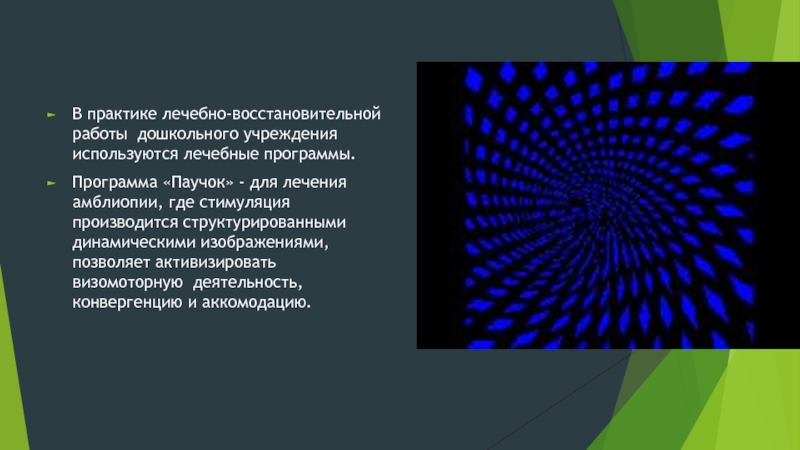 ► В практике лечебно-восстановительной работы дошкольного учреждения используются лечебные программы.

► Программа «Паучок» - для лечения амблиопии, где стимуляция производится структурированными динамическими изображениями, позволяет активизировать визомоторную деятельность, конвергенцию и аккомодацию.